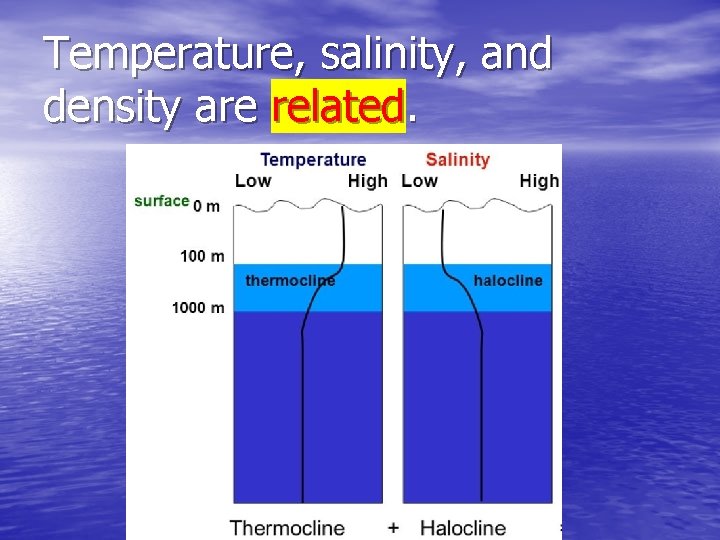 Temperature, salinity, and density are related.

Temperature
Low High

Salinity
Low High

surface 0 m
100 m
1000 m

thermocline

halocline

Thermocline + Halocline